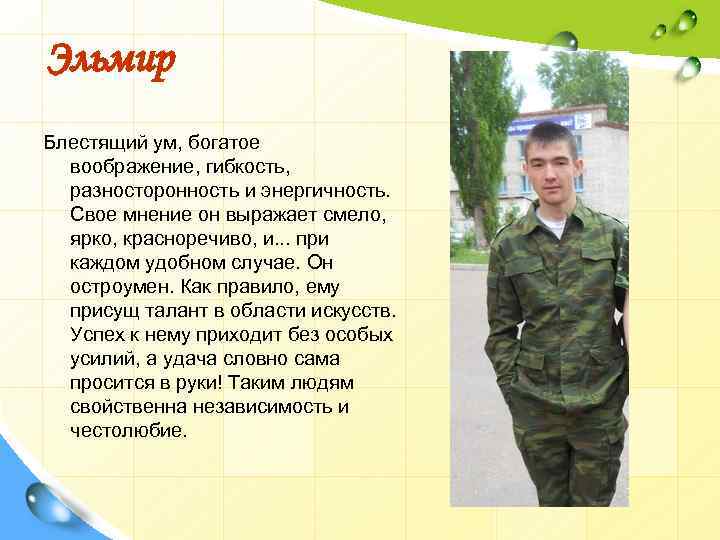 Эльмир

Блестящий ум, богатое воображение, гибкость, разносторонность и энергичность. Свое мнение он выражает смело, ярко, красноречиво, и... при каждом удобном случае. Он остроумен. Как правило, ему присущ талант в области искусств. Успех к нему приходит без особых усилий, а удача словно сама просится в руки! Таким людям свойственна независимость и честолюбие.